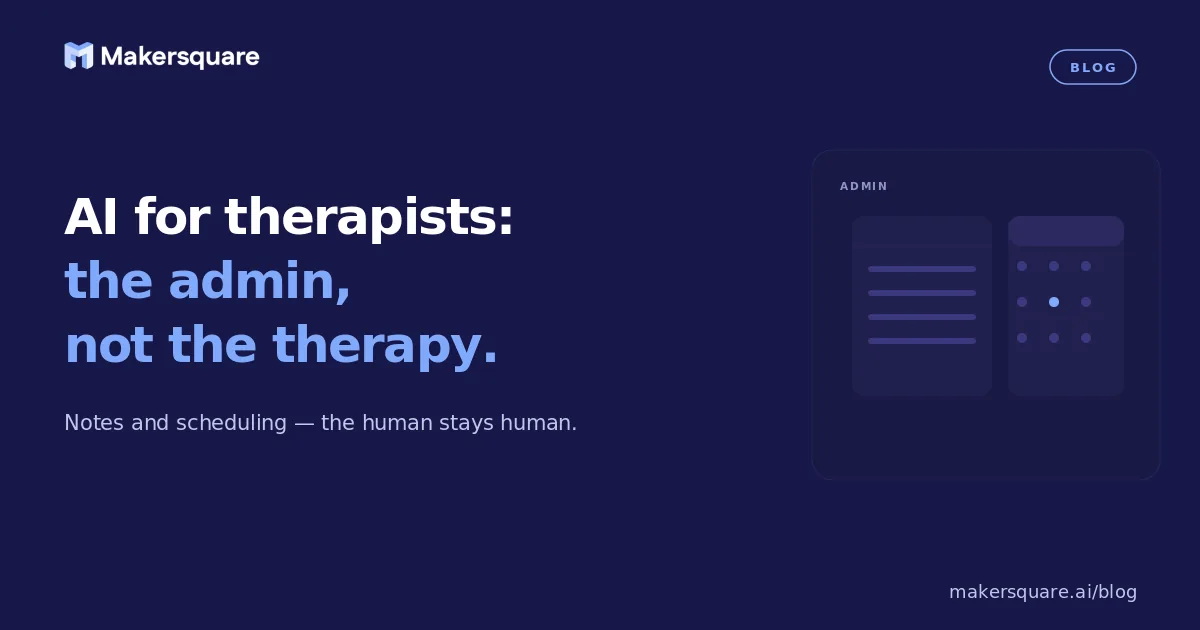 Makersquare

BLOG

AI for therapists:
the admin,
not the therapy.

Notes and scheduling — the human stays human.

ADMIN

makersquare.ai/blog